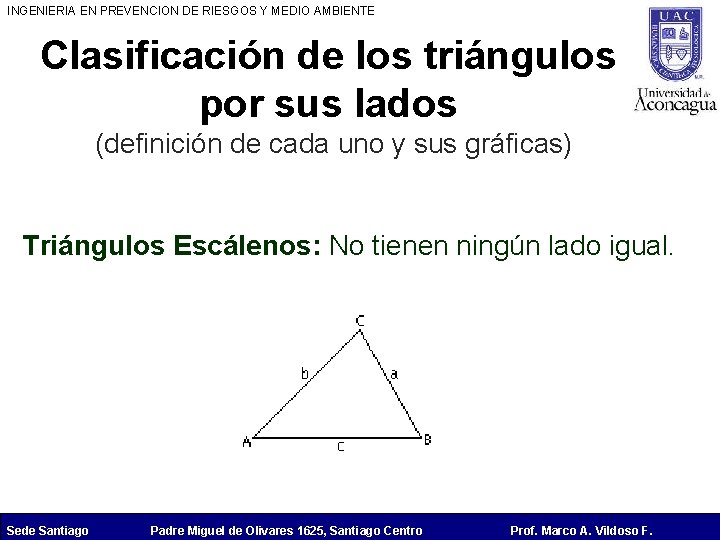 INGENIERIA EN PREVENCION DE RIESGOS Y MEDIO AMBIENTE

UAC

Universidad de Aconcagua

Clasificación de los triángulos por sus lados
(definición de cada uno y sus gráficas)

Triángulos Escálenos: No tienen ningún lado igual.

C
b
a
A
c
B

Sede Santiago Padre Miguel de Olivares 1625, Santiago Centro Prof. Marco A. Vildoso F.